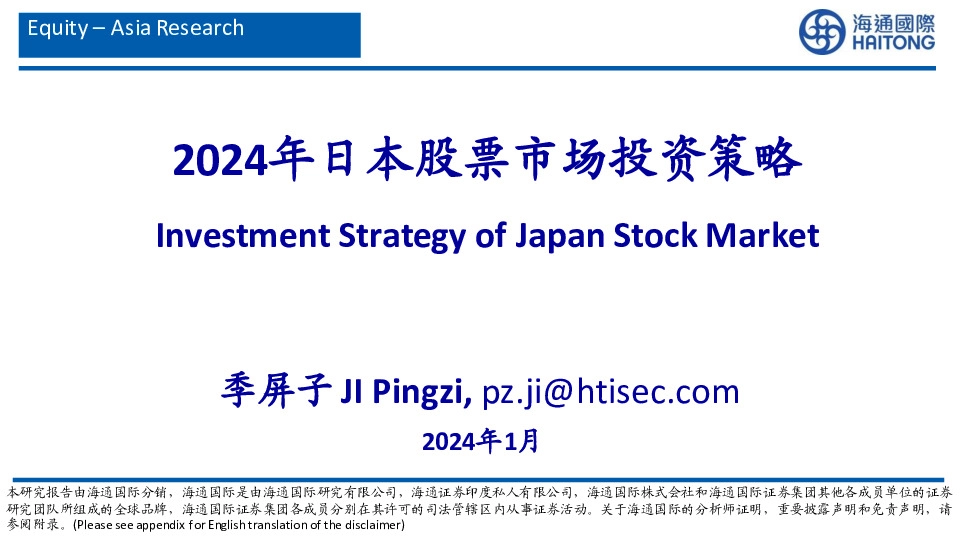 Equity – Asia Research

海通國際
HAITONG

2024年日本股票市场投资策略

Investment Strategy of Japan Stock Market

季屏子 JI Pingzi, pz.ji@htisec.com

2024年1月

本研究报告由海通国际分销，海通国际是由海通国际研究有限公司，海通证券印度私人有限公司，海通国际株式会社和海通国际证券集团其他各成员单位的证券研究团队所组成的全球品牌，海通国际证券集团各成员分别在其许可的司法管辖区内从事证券活动。关于海通国际的分析师证明，重要披露声明和免责声明，请参阅附录。(Please see appendix for English translation of the disclaimer)